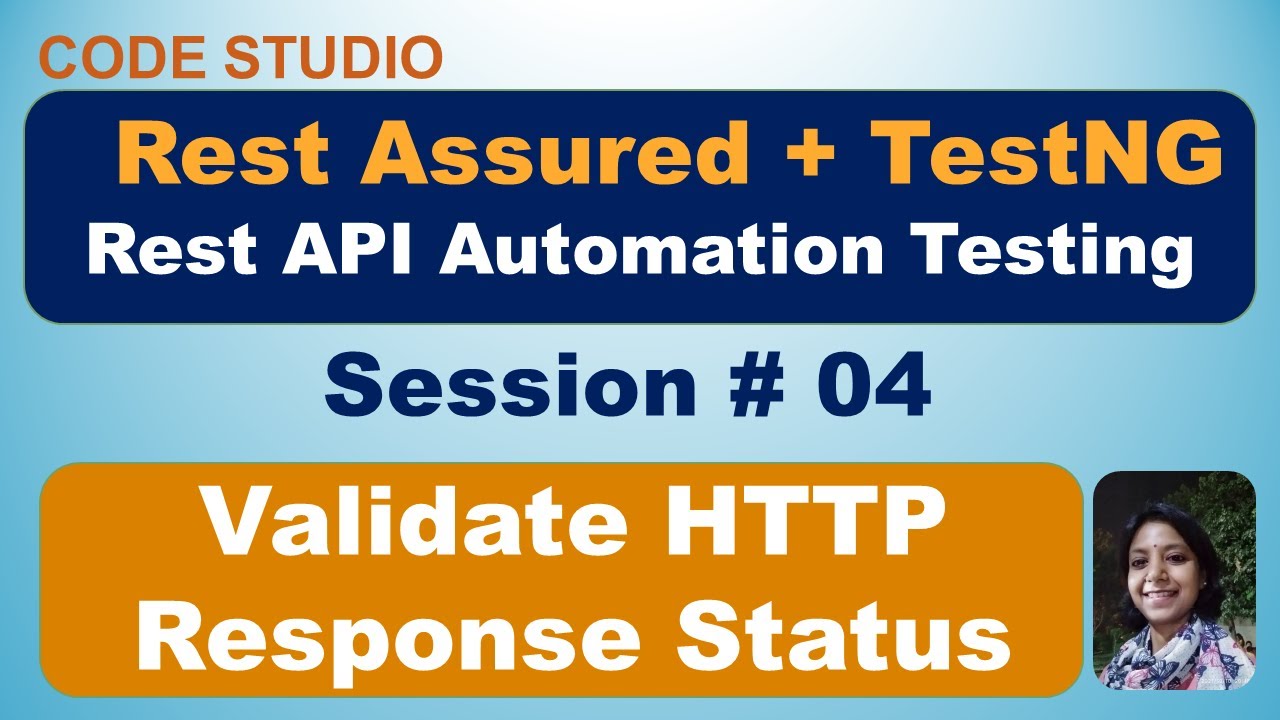 CODE STUDIO

Rest Assured + TestNG
Rest API Automation Testing

Session # 04

Validate HTTP Response Status